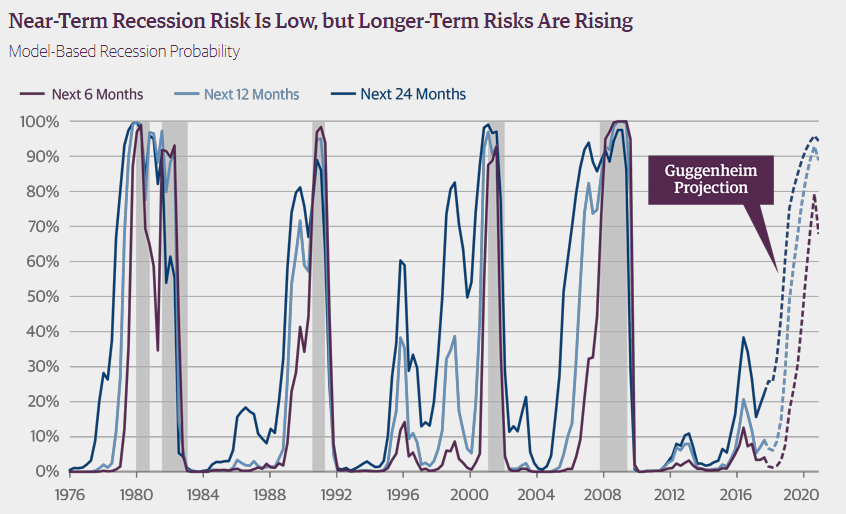 Near-Term Recession Risk Is Low, but Longer-Term Risks Are Rising
Model-Based Recession Probability

Next 6 Months
Next 12 Months
Next 24 Months

100%
90%
80%
70%
60%
50%
40%
30%
20%
10%
0%

Guggenheim Projection

1976
1980
1984
1988
1992
1996
2000
2004
2008
2012
2016
2020